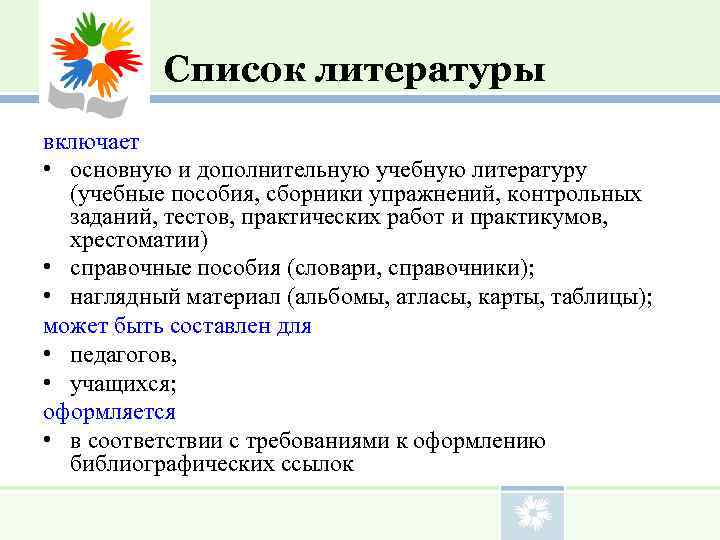 Список литературы

включает

• основную и дополнительную учебную литературу (учебные пособия, сборники упражнений, контрольных заданий, тестов, практических работ и практикумов, хрестоматии)
• справочные пособия (словари, справочники);
• наглядный материал (альбомы, атласы, карты, таблицы);

может быть составлен для

• педагогов,
• учащихся;

оформляется

• в соответствии с требованиями к оформлению библиографических ссылок